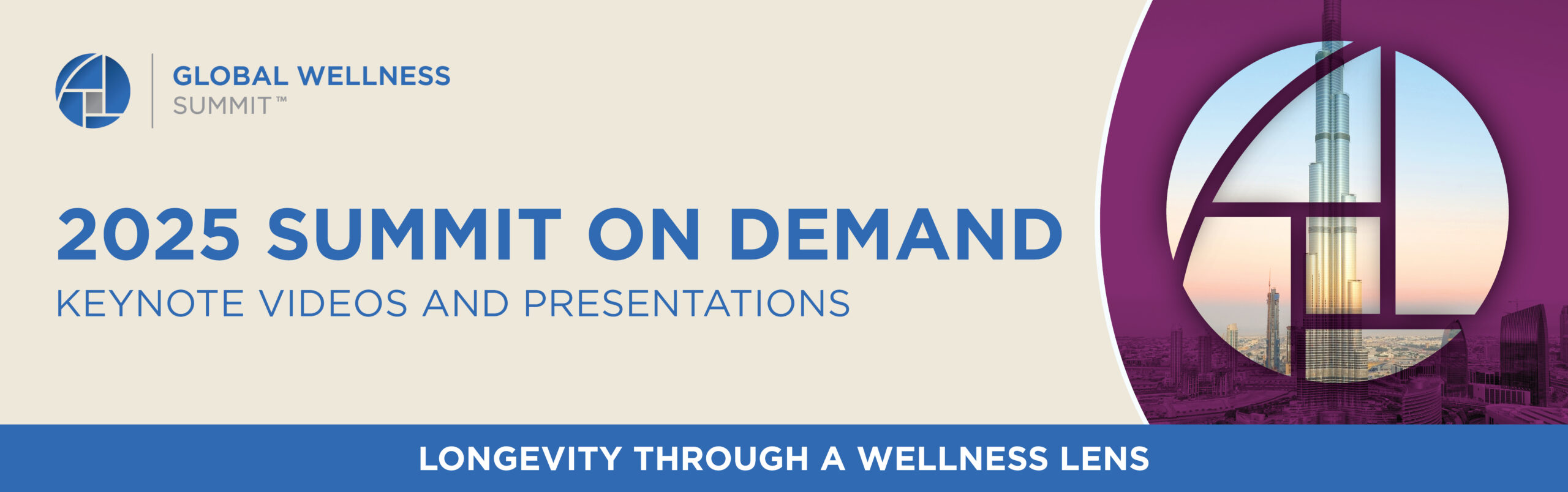 GLOBAL WELLNESS
SUMMIT™

2025 SUMMIT ON DEMAND
KEYNOTE VIDEOS AND PRESENTATIONS

LONGEVITY THROUGH A WELLNESS LENS